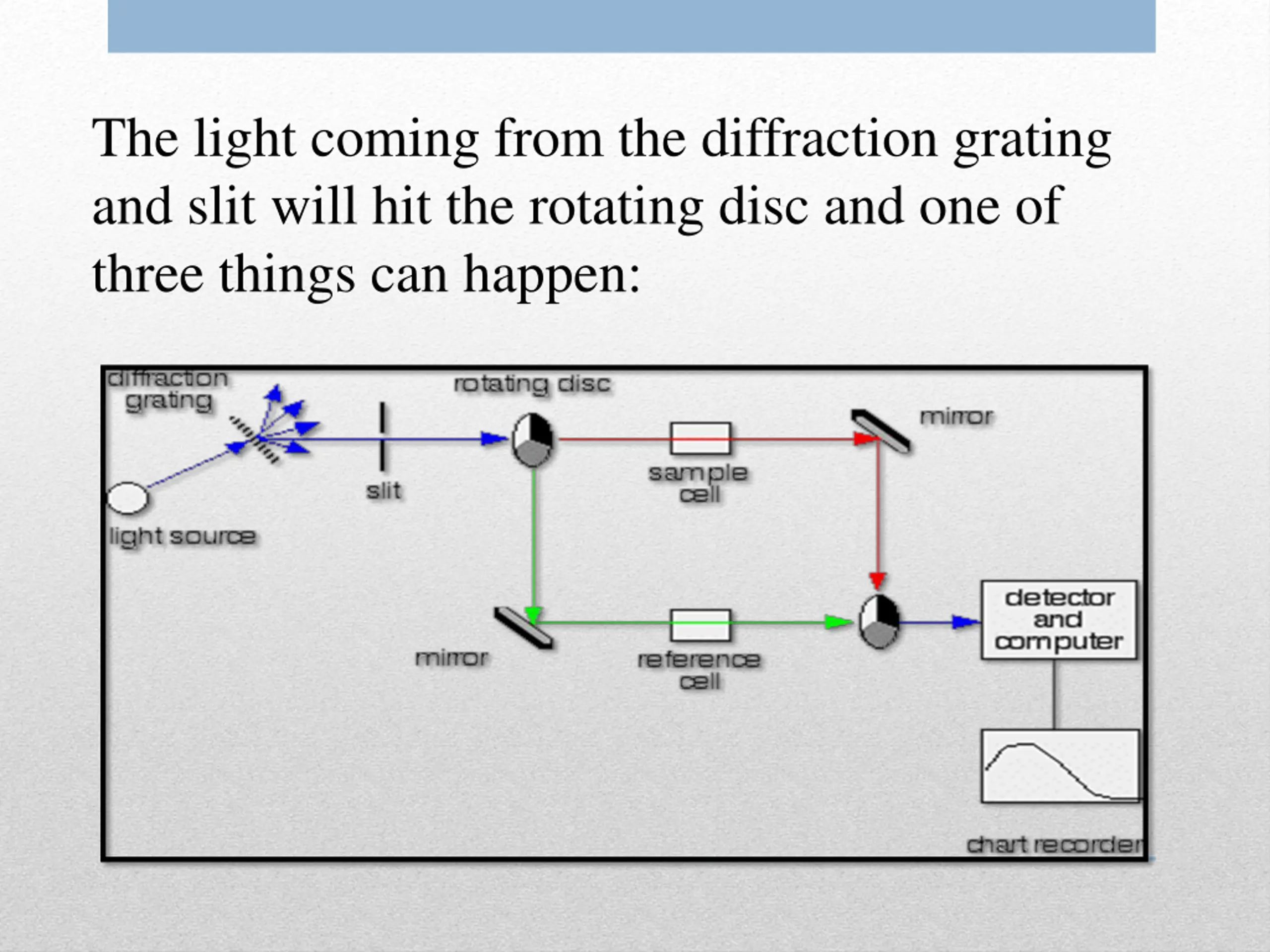 The light coming from the diffraction grating and slit will hit the rotating disc and one of three things can happen:

diffraction grating

rotating disc

mirror

slit

sample cell

light source

detector and computer

mirror

reference cell

chart recorder